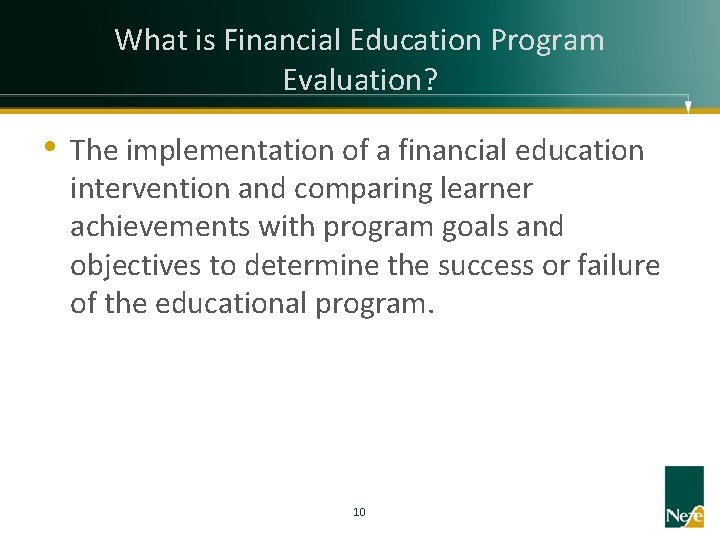 What is Financial Education Program Evaluation?

• The implementation of a financial education intervention and comparing learner achievements with program goals and objectives to determine the success or failure of the educational program.

10

Nefe